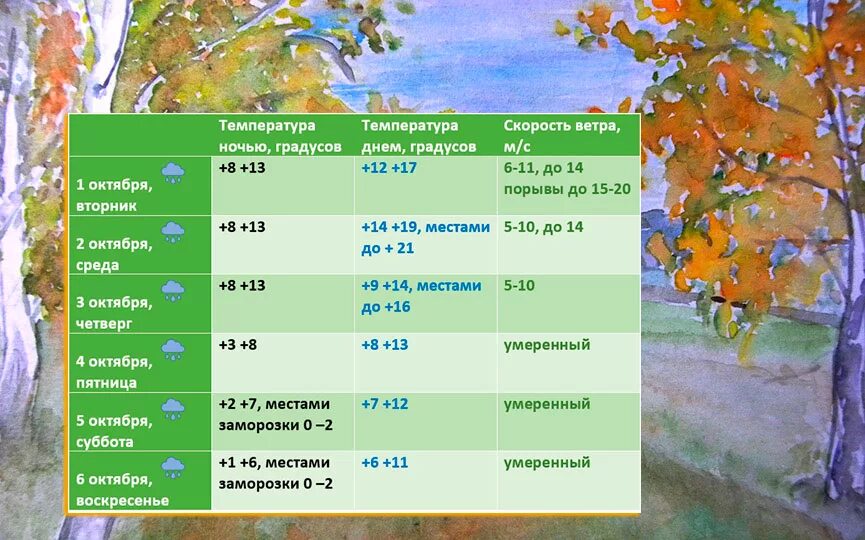 | | Температура ночью, градусов | Температура днем, градусов | Скорость ветра, м/с |
|---|---|---|---|
| 1 октября, вторник | +8 +13 | +12 +17 | 6-11, до 14 порывы до 15-20 |
| 2 октября, среда | +8 +13 | +14 +19, местами до + 21 | 5-10, до 14 |
| 3 октября, четверг | +8 +13 | +9 +14, местами до +16 | 5-10 |
| 4 октября, пятница | +3 +8 | +8 +13 | умеренный |
| 5 октября, суббота | +2 +7, местами заморозки 0 –2 | +7 +12 | умеренный |
| 6 октября, воскресенье | +1 +6, местами заморозки 0 –2 | +6 +11 | умеренный |